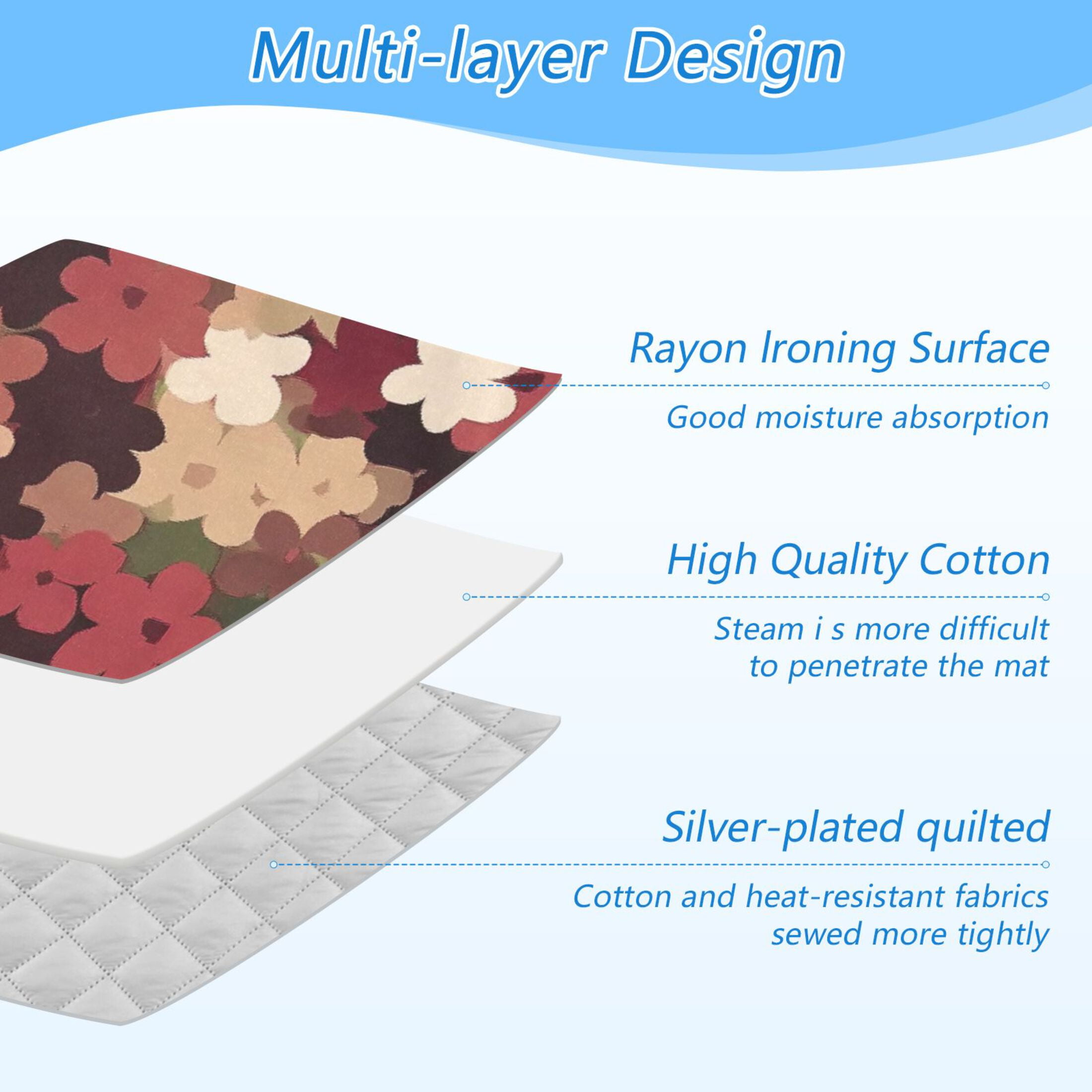 Multi-layer Design

Rayon Ironing Surface

Good moisture absorption

High Quality Cotton

Steam i s more difficult to penetrate the mat

Silver-plated quilted

Cotton and heat-resistant fabrics sewed more tightly